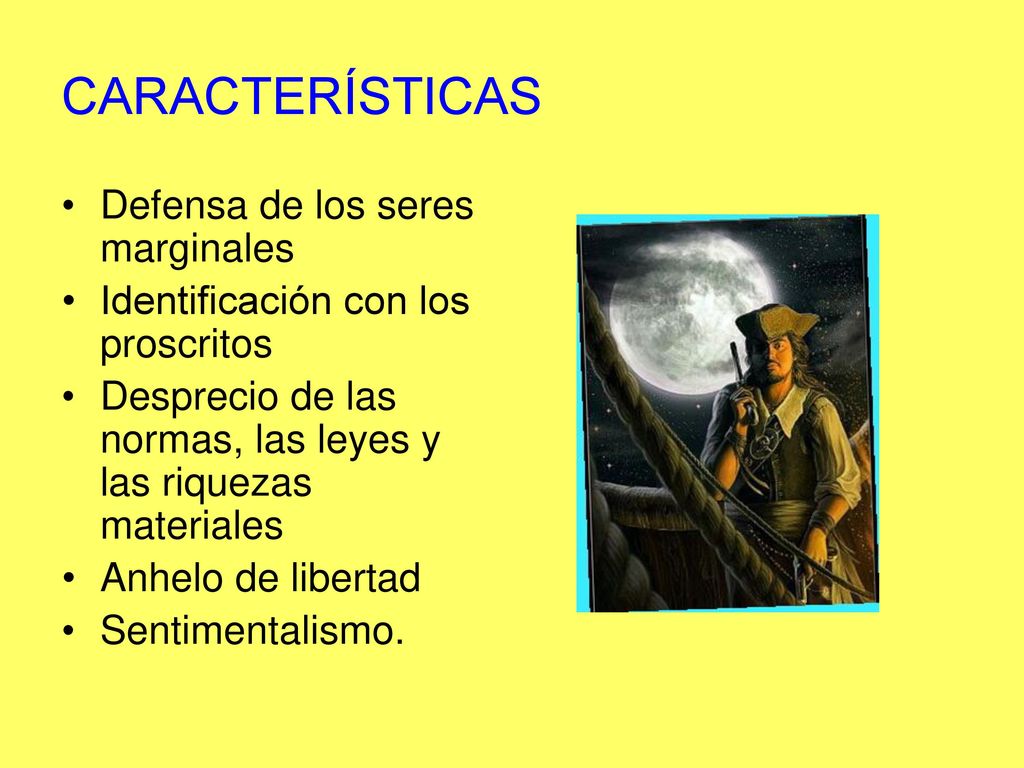 CARACTERÍSTICAS

• Defensa de los seres marginales
• Identificación con los proscritos
• Desprecio de las normas, las leyes y las riquezas materiales
• Anhelo de libertad
• Sentimentalismo.